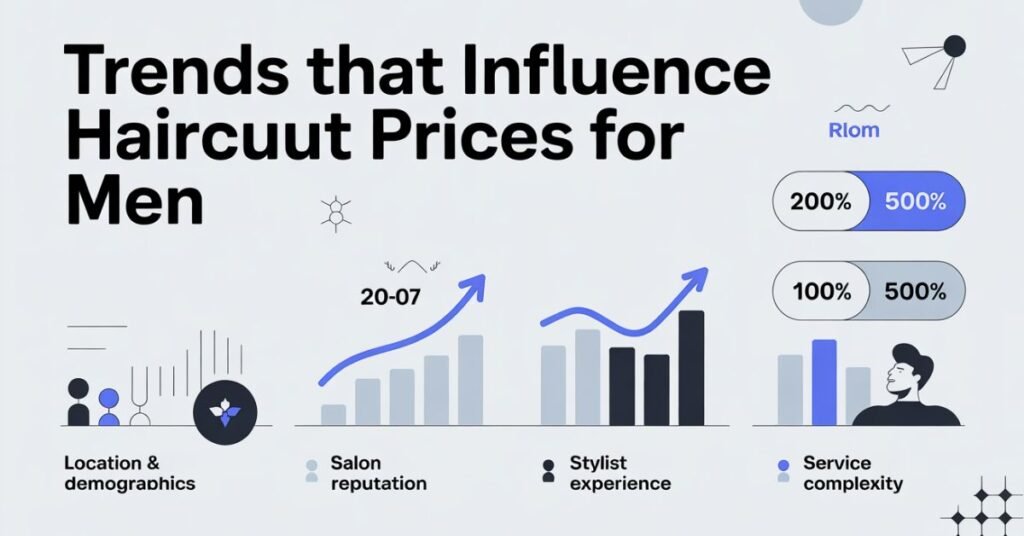 Trends that Influence Haircuut Prices for Men

Rlom

200% 500%

100% 500%

20-07

Location & demographics

Salon reputation

Stylist experience

Service complexity